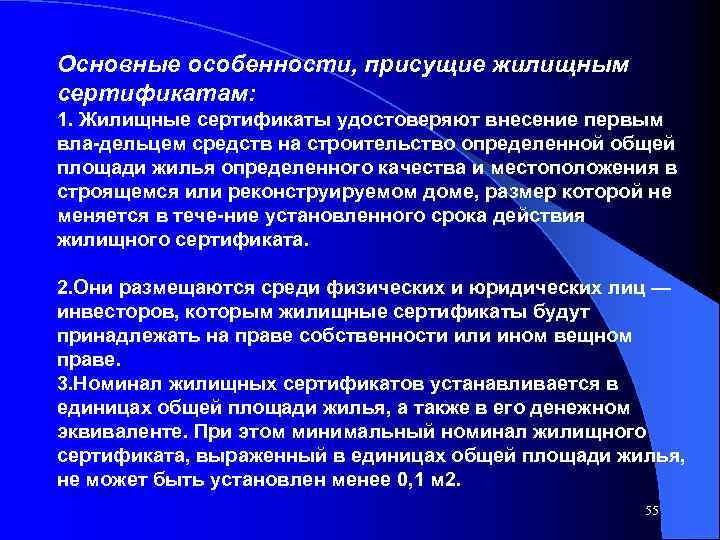 Основные особенности, присущие жилищным сертификатам:
1. Жилищные сертификаты удостоверяют внесение первым вла-дельцем средств на строительство определенной общей площади жилья определенного качества и местоположения в строящемся или реконструируемом доме, размер которой не меняется в тече-ние установленного срока действия жилищного сертификата.

2.Они размещаются среди физических и юридических лиц — инвесторов, которым жилищные сертификаты будут принадлежать на праве собственности или ином вещном праве.
3.Номинал жилищных сертификатов устанавливается в единицах общей площади жилья, а также в его денежном эквиваленте. При этом минимальный номинал жилищного сертификата, выраженный в единицах общей площади жилья, не может быть установлен менее 0,1 м2.

55